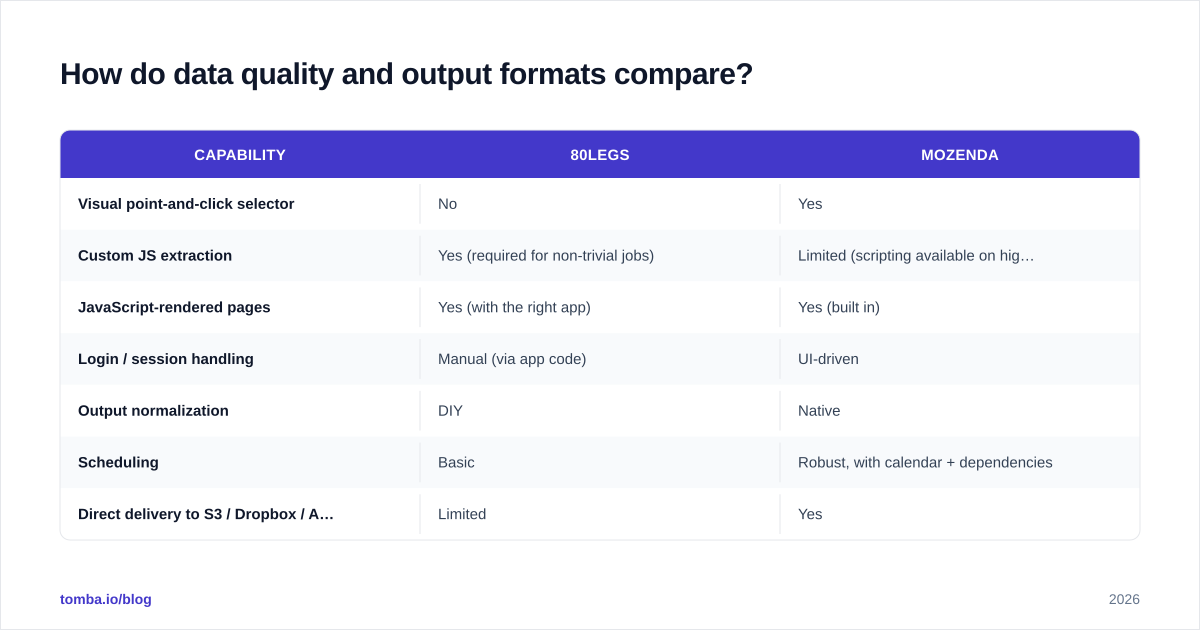 How do data quality and output formats compare?

| CAPABILITY | 80LEGS | MOZENDA |
|---|---|---|
| Visual point-and-click selector | No | Yes |
| Custom JS extraction | Yes (required for non-trivial jobs) | Limited (scripting available on hig… |
| JavaScript-rendered pages | Yes (with the right app) | Yes (built in) |
| Login / session handling | Manual (via app code) | UI-driven |
| Output normalization | DIY | Native |
| Scheduling | Basic | Robust, with calendar + dependencies |
| Direct delivery to S3 / Dropbox / A… | Limited | Yes |

tomba.io/blog

2026